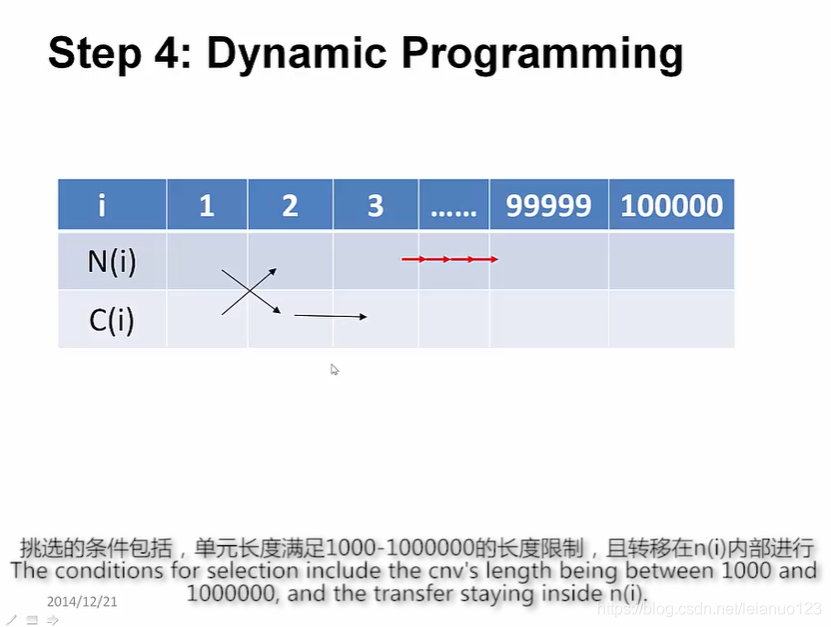 Step 4: Dynamic Programming

| i | 1 | 2 | 3 | …… | 99999 | 100000 |
|---|---|---|---|---|---|---|
| N(i) | | | | | | |
| C(i) | | | | | | |

挑选的条件包括，单元长度满足1000-1000000的长度限制，且转移在n(i)内部进行
The conditions for selection include the cnv's length being between 1000 and 1000000, and the transfer staying inside n(i).

2014/12/21

https://blog.csdn.net/leianuo123